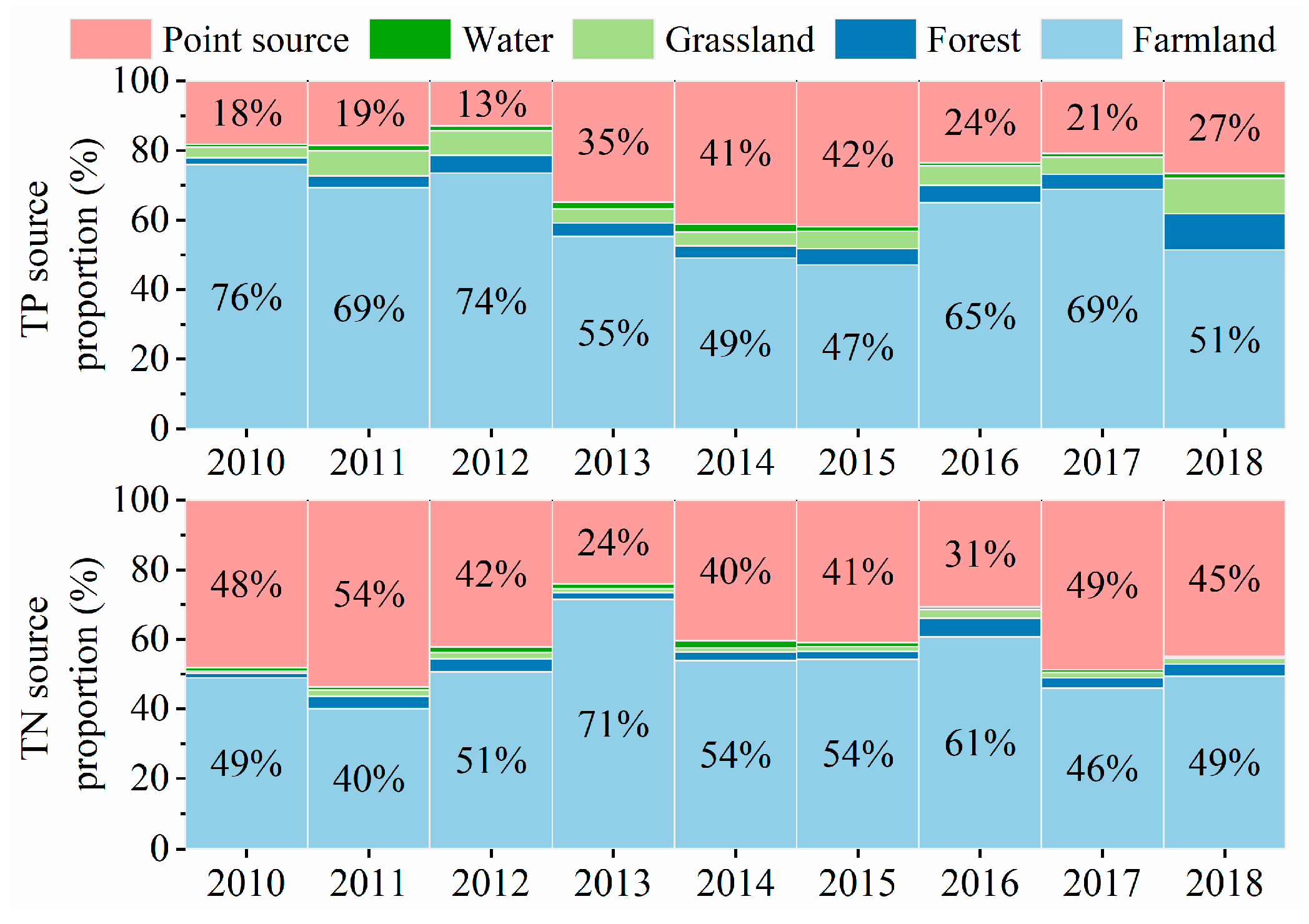 Point source Water Grassland Forest Farmland

TP source proportion (%)

100
80
60
40
20
0

18% 19% 13% 35% 41% 42% 24% 21% 27%

76% 69% 74% 55% 49% 47% 65% 69% 51%

2010 2011 2012 2013 2014 2015 2016 2017 2018

TN source proportion (%)

100
80
60
40
20
0

48% 54% 42% 24% 40% 41% 31% 49% 45%

49% 40% 51% 71% 54% 54% 61% 46% 49%

2010 2011 2012 2013 2014 2015 2016 2017 2018